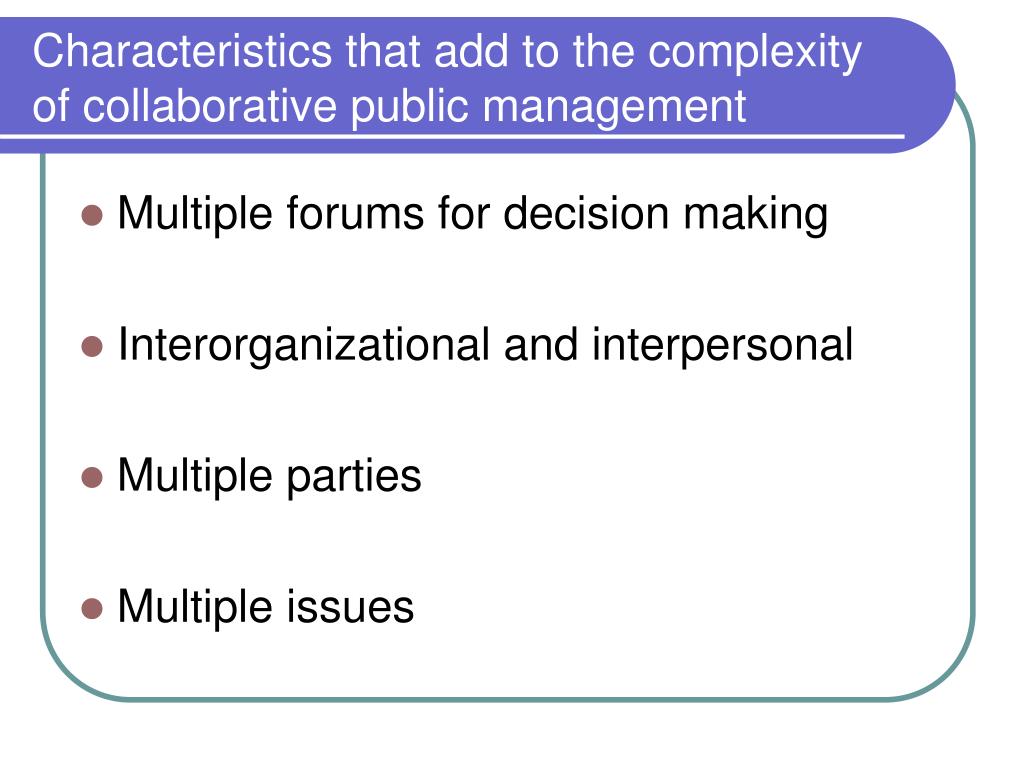 Characteristics that add to the complexity of collaborative public management

- Multiple forums for decision making
- Interorganizational and interpersonal
- Multiple parties
- Multiple issues